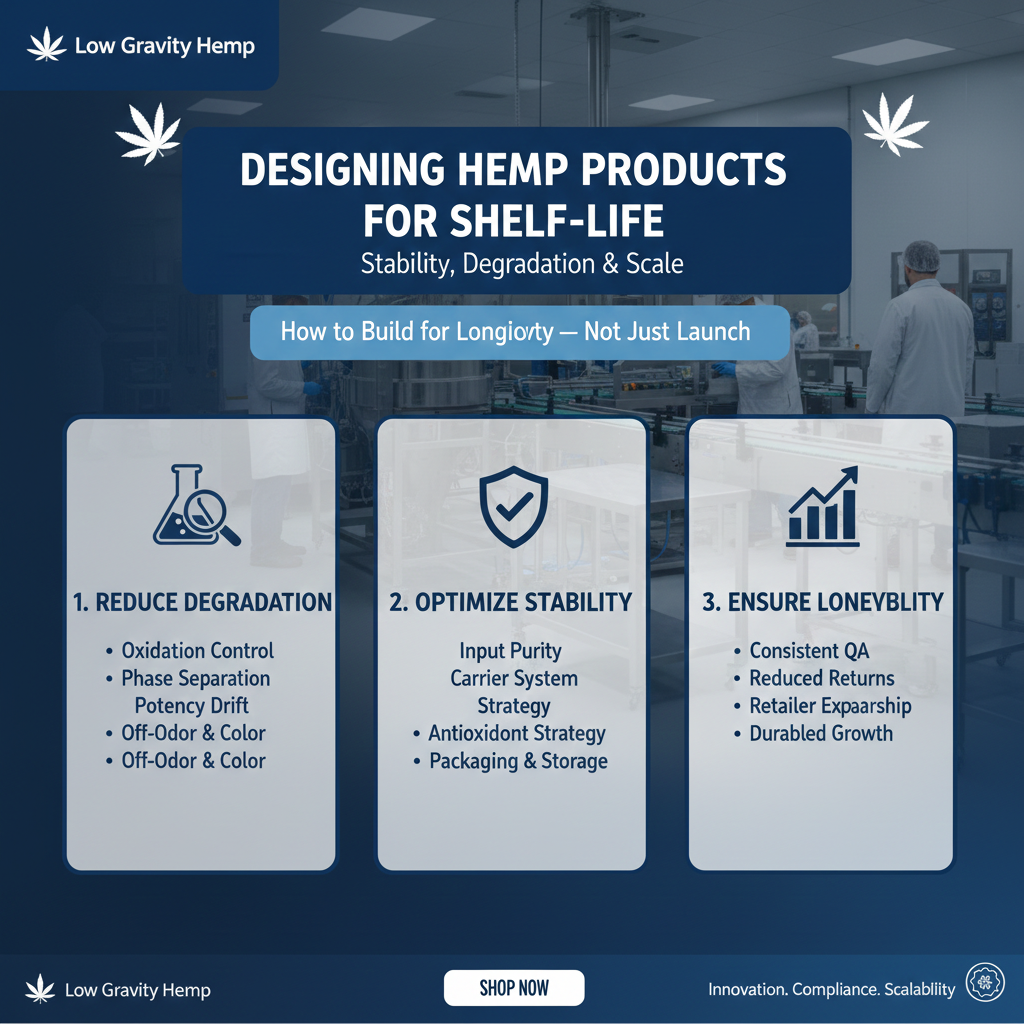 Low Gravity Hemp

DESIGNING HEMP PRODUCTS FOR SHELF-LIFE

Stability, Degradation & Scale

How to Build for Longiovty — Not Just Launch

1. REDUCE DEGRADATION

• Oxidation Control
• Phase Separation
Potency Drift
• Off-Odor & Color
• Off-Odor & Color

2. OPTIMIZE STABILITY

Input Purity
Carrier System
Strategy
• Antioxidont Strategy
• Packaging & Storage

3. ENSURE LONEYBLITY

• Consistent QA
• Reduced Returns
• Retailer Expaarship
• Durabled Growth

Low Gravity Hemp

SHOP NOW

Innovation. Compliance. Scalablity